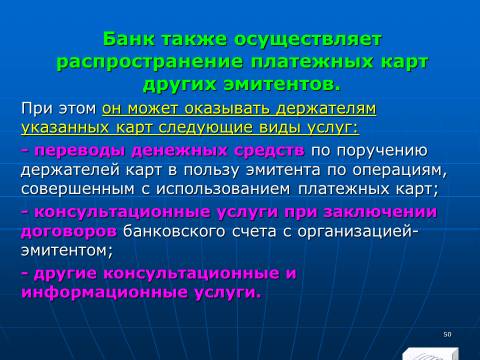 Банк также осуществляет распространение платежных карт других эмитентов.

При этом он может оказывать держателям указанных карт следующие виды услуг:

- переводы денежных средств по поручению держателей карт в пользу эмитента по операциям, совершенным с использованием платежных карт;

- консультационные услуги при заключении договоров банковского счета с организацией-эмитентом;

- другие консультационные и информационные услуги.

50